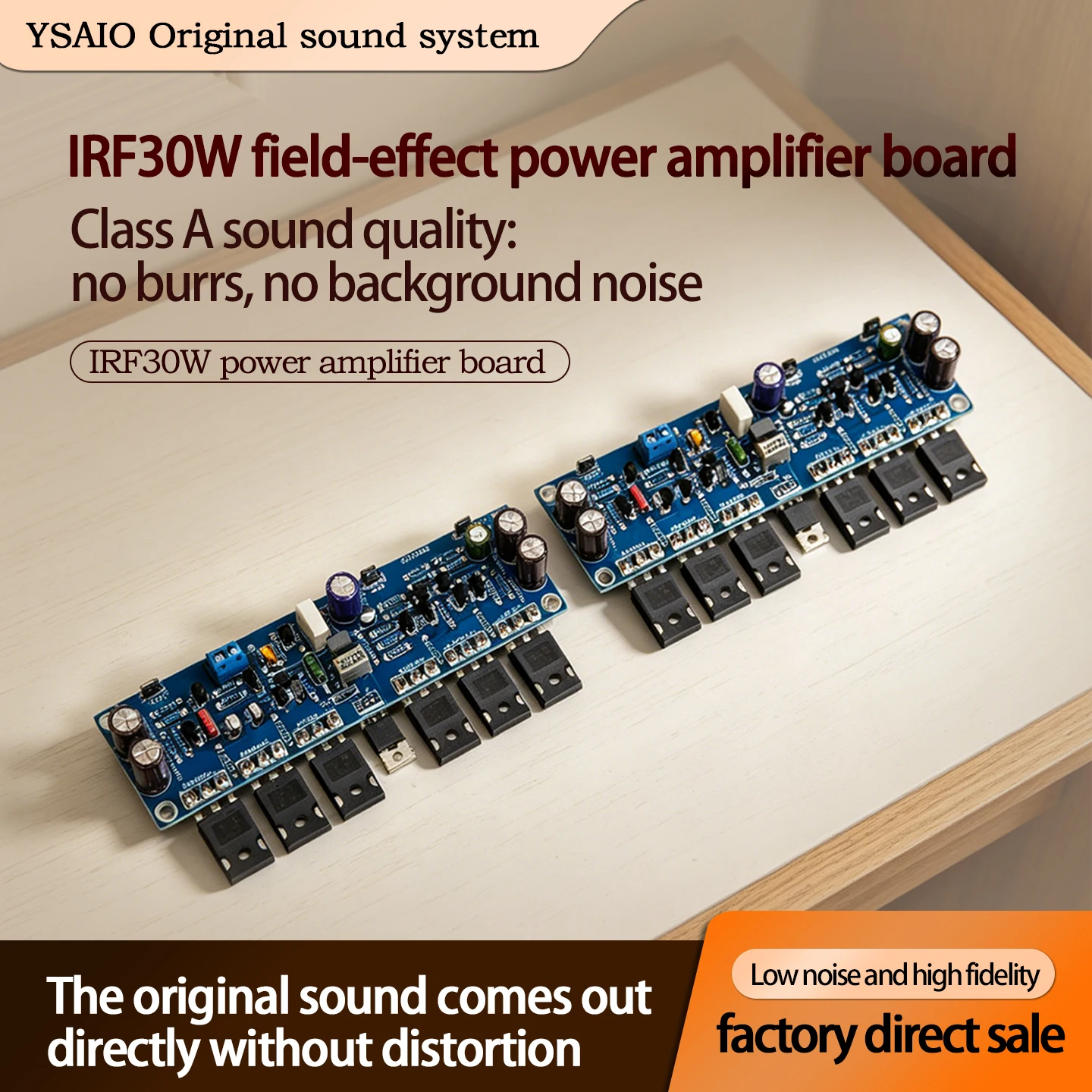 YSAIO Original sound system

IRF30W field-effect power amplifier board

Class A sound quality:
no burrs, no background noise

IRF30W power amplifier board

The original sound comes out directly without distortion

Low noise and high fidelity

factory direct sale